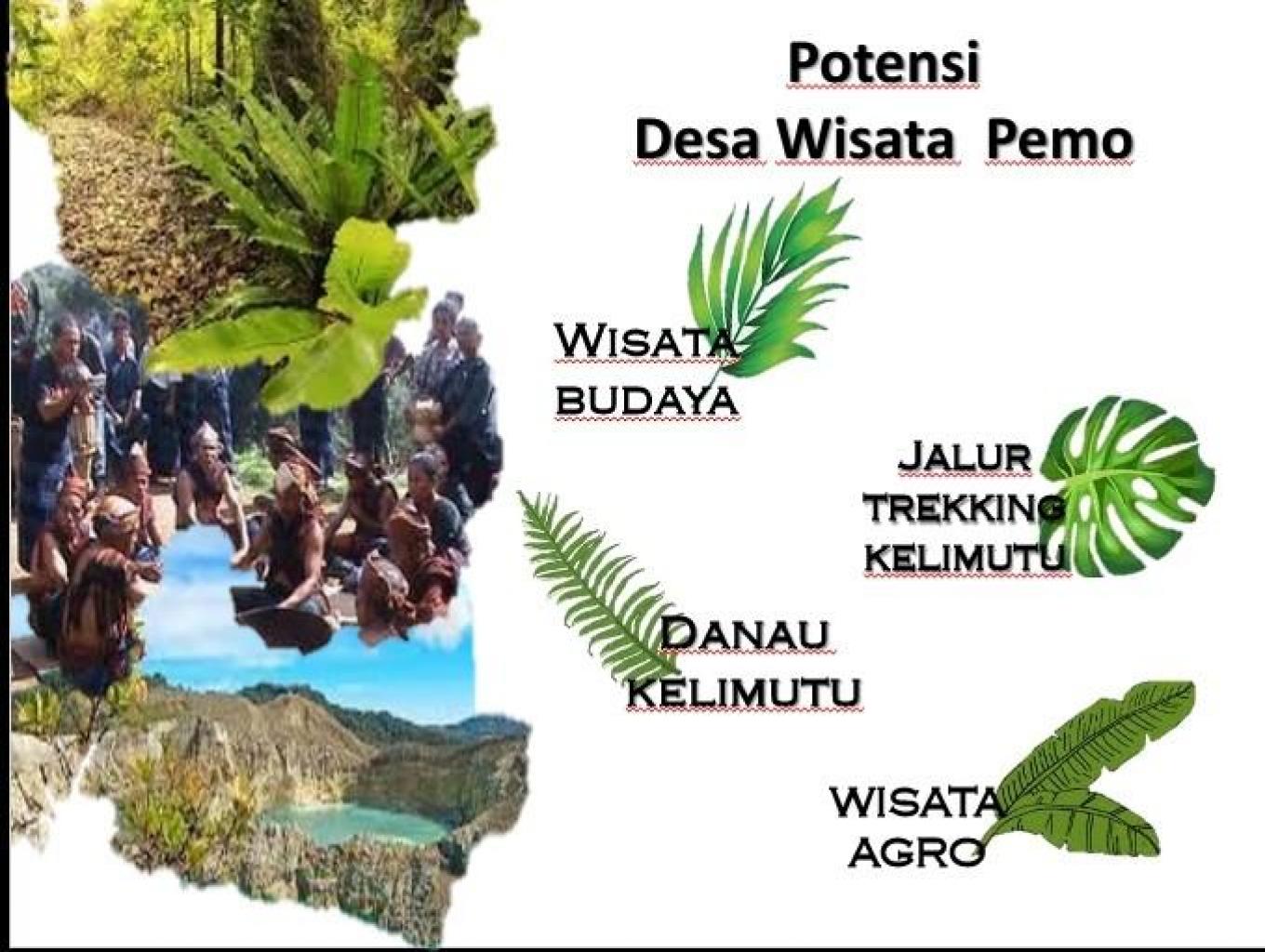 Potensi
Desa Wisata Pemo

WISATA
BUDAYA

JALUR
TREKKING
KELIMUTU

DANAU
KELIMUTU

WISATA
AGRO